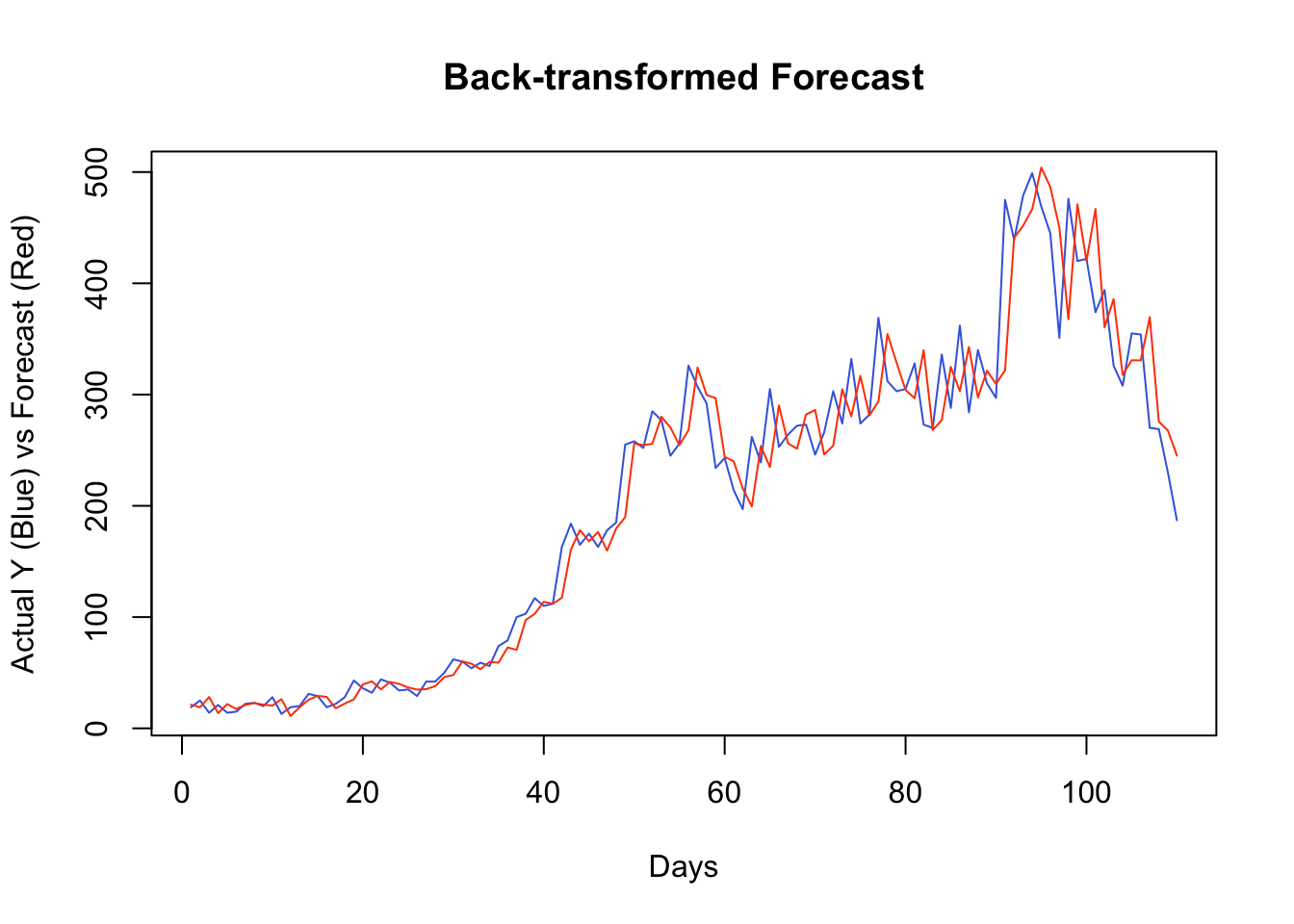 Back-transformed Forecast

Actual Y (Blue) vs Forecast (Red)

500
400
300
200
100
0

0
20
40
60
80
100

Days